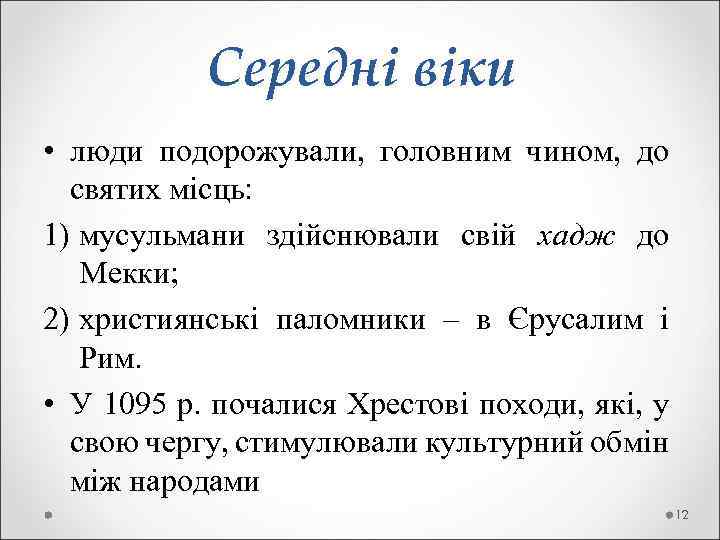 Середні віки

• люди подорожували, головним чином, до святих місць:

1) мусульмани здійснювали свій хадж до Мекки;

2) християнські паломники – в Єрусалим і Рим.

• У 1095 р. почалися Хрестові походи, які, у свою чергу, стимулювали культурний обмін між народами

12